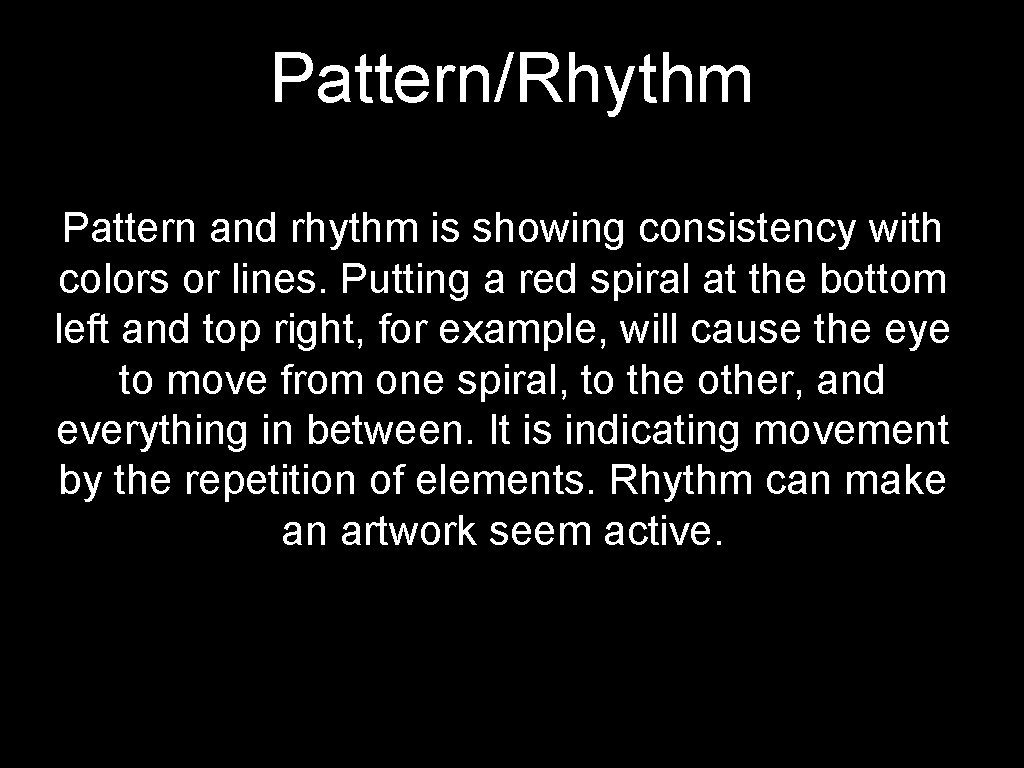 Pattern/Rhythm

Pattern and rhythm is showing consistency with colors or lines. Putting a red spiral at the bottom left and top right, for example, will cause the eye to move from one spiral, to the other, and everything in between. It is indicating movement by the repetition of elements. Rhythm can make an artwork seem active.